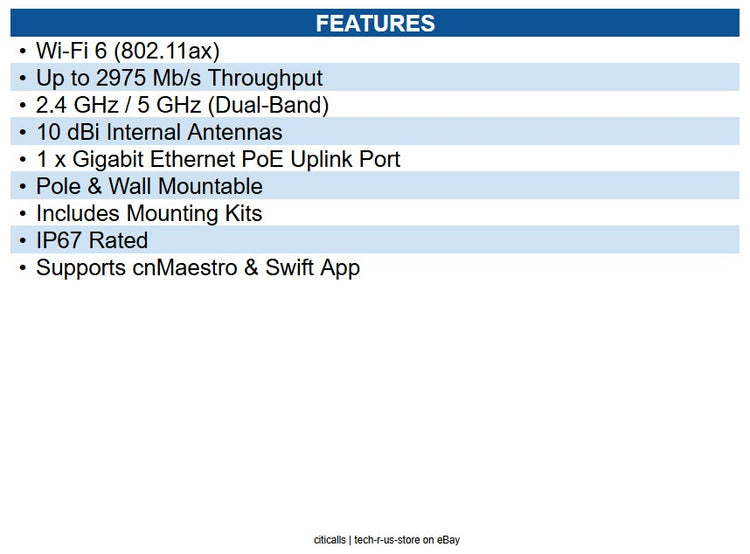 FEATURES

• Wi-Fi 6 (802.11ax)
• Up to 2975 Mb/s Throughput
• 2.4 GHz / 5 GHz (Dual-Band)
• 10 dBi Internal Antennas
• 1 x Gigabit Ethernet PoE Uplink Port
• Pole & Wall Mountable
• Includes Mounting Kits
• IP67 Rated
• Supports cnMaestro & Swift App

citicalls | tech-r-us-store on eBay